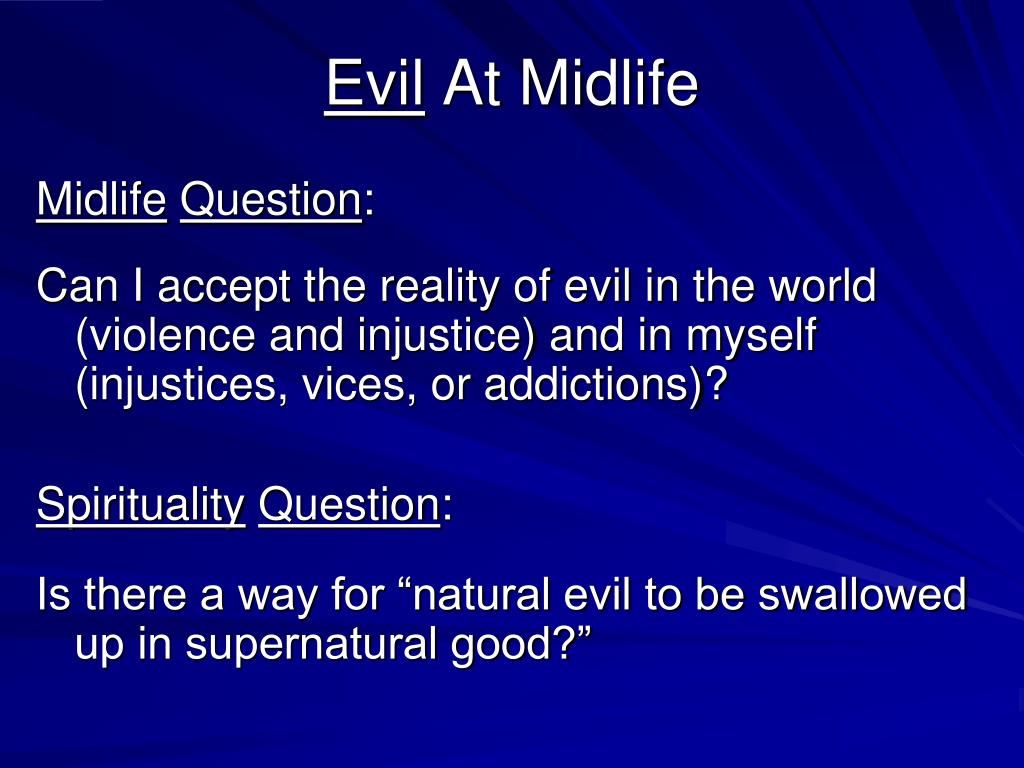 Evil At Midlife

Midlife Question:

Can I accept the reality of evil in the world (violence and injustice) and in myself (injustices, vices, or addictions)?

Spirituality Question:

Is there a way for “natural evil to be swallowed up in supernatural good?”